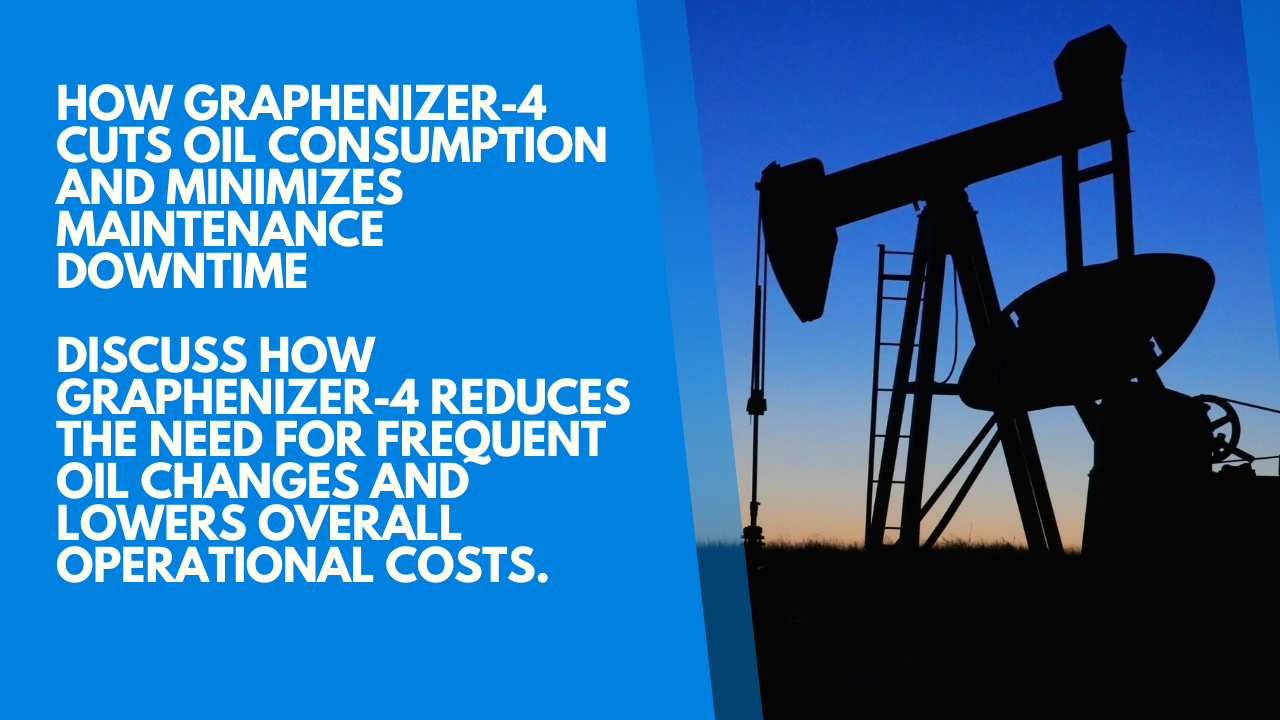 HOW GRAPHENIZER-4 CUTS OIL CONSUMPTION AND MINIMIZES MAINTENANCE DOWNTIME

DISCUSS HOW GRAPHENIZER-4 REDUCES THE NEED FOR FREQUENT OIL CHANGES AND LOWERS OVERALL OPERATIONAL COSTS.